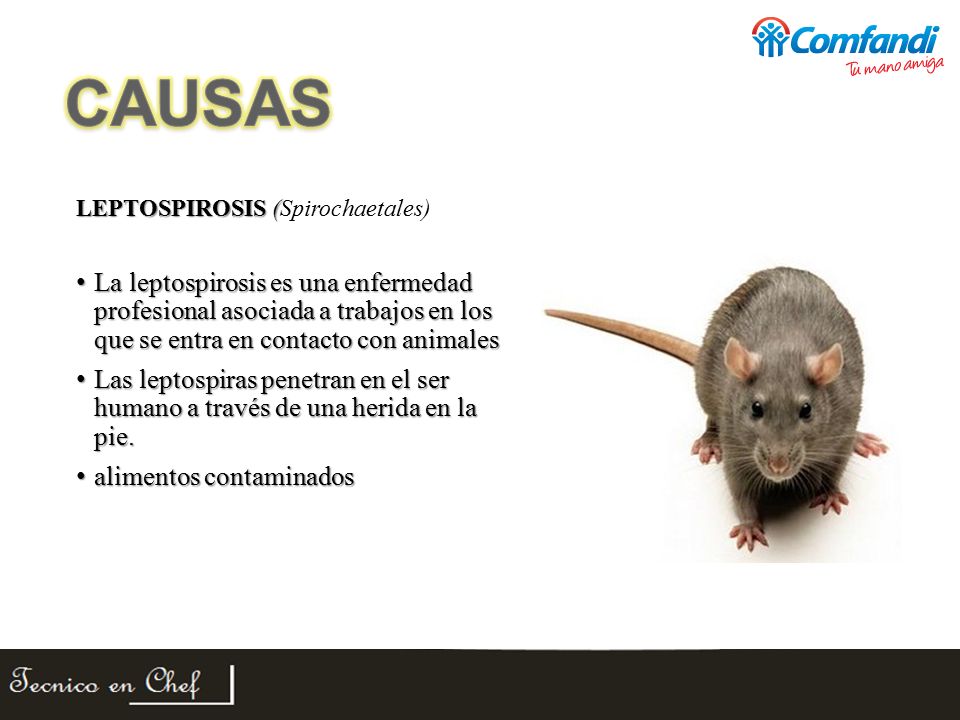 Comfandi
Tu mano amiga

CAUSAS

LEPTOSPIROSIS (Spirochaetales)

• La leptospirosis es una enfermedad profesional asociada a trabajos en los que se entra en contacto con animales

• Las leptospiras penetran en el ser humano a través de una herida en la pie.

• alimentos contaminados

Tecnico en Chef